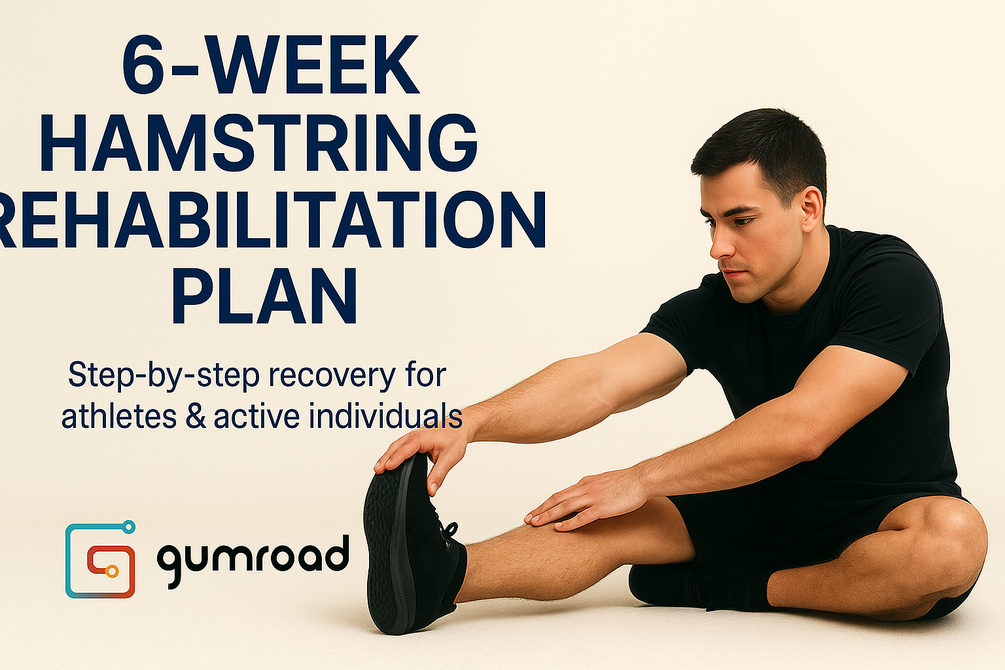 6-WEEK HAMSTRING REHABILITATION PLAN

Step-by-step recovery for athletes & active individuals

gumroad